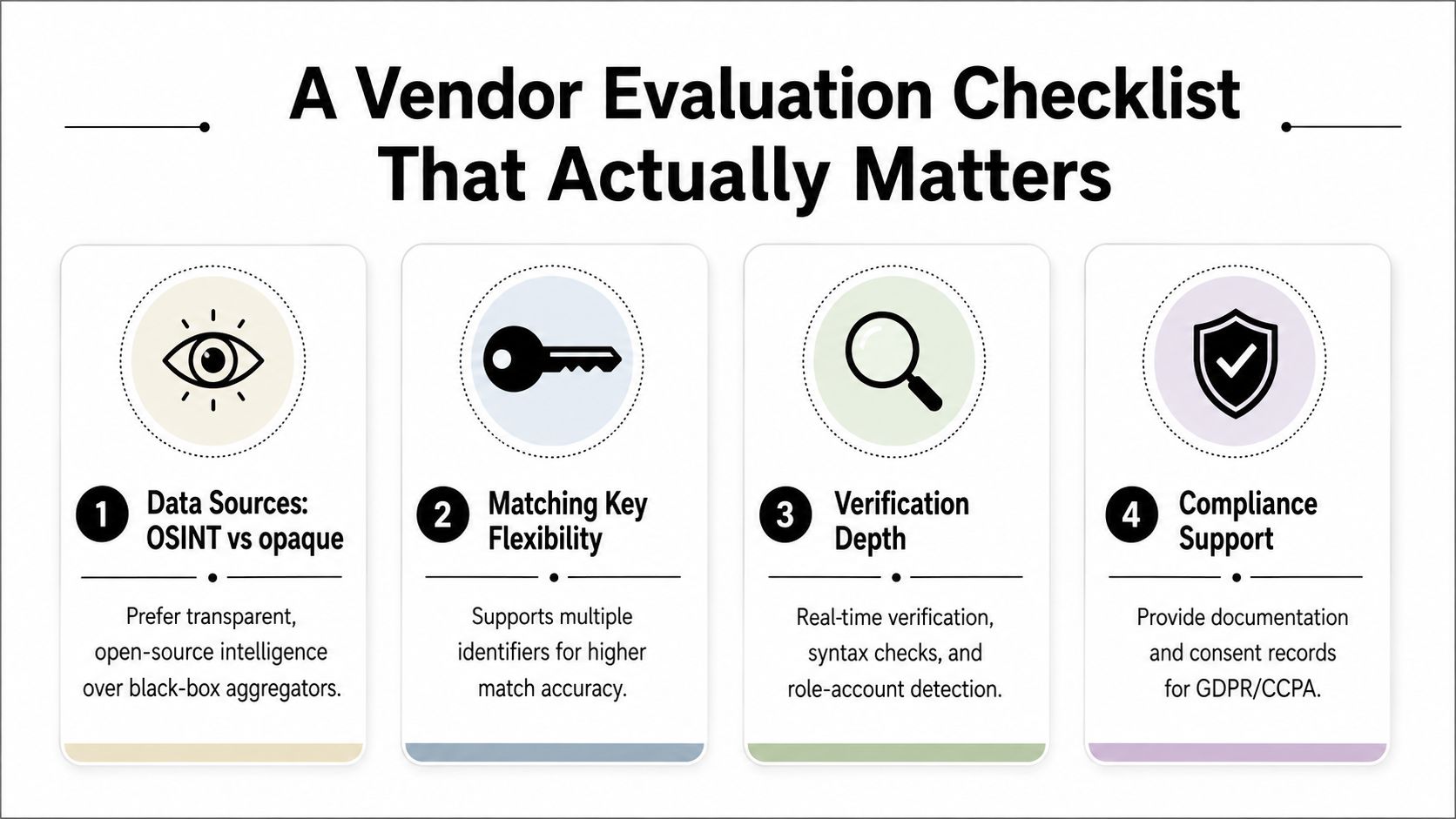 A Vendor Evaluation Checklist That Actually Matters

1 Data Sources: OSINT vs opaque

Prefer transparent, open-source intelligence over black-box aggregators.

2 Matching Key Flexibility

Supports multiple identifiers for higher match accuracy.

3 Verification Depth

Real-time verification, syntax checks, and role-account detection.

4 Compliance Support

Provide documentation and consent records for GDPR/CCPA.